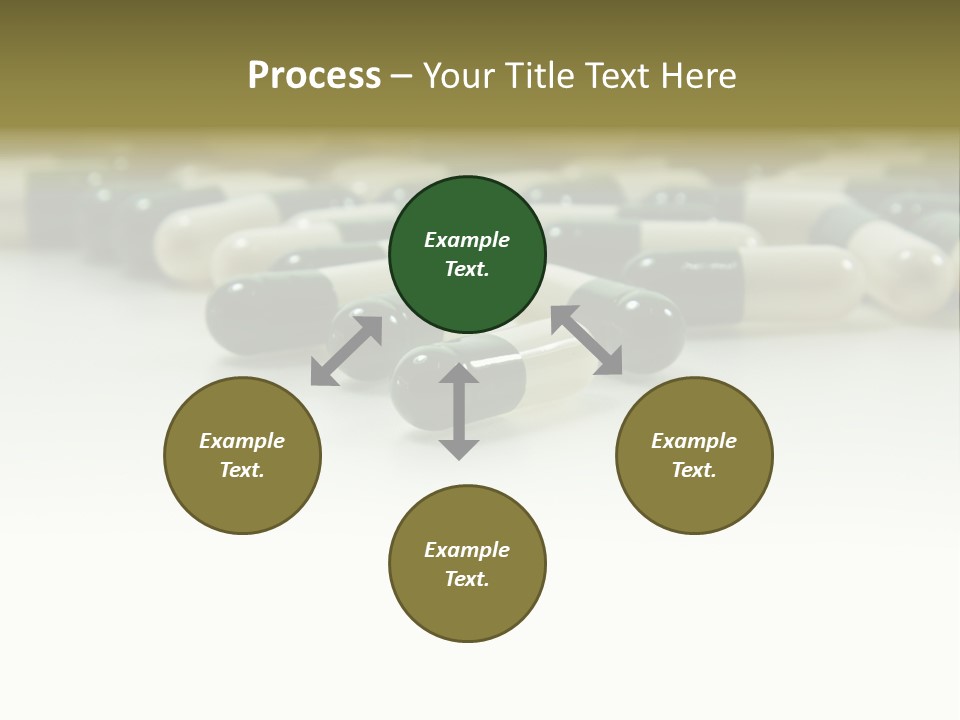 Process – Your Title Text Here

Example Text.

Example Text.

Example Text.

Example Text.